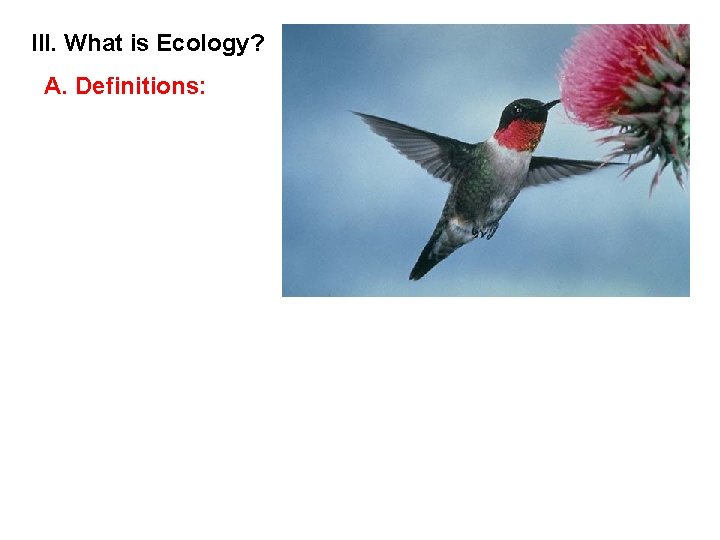 III. What is Ecology?

A. Definitions: